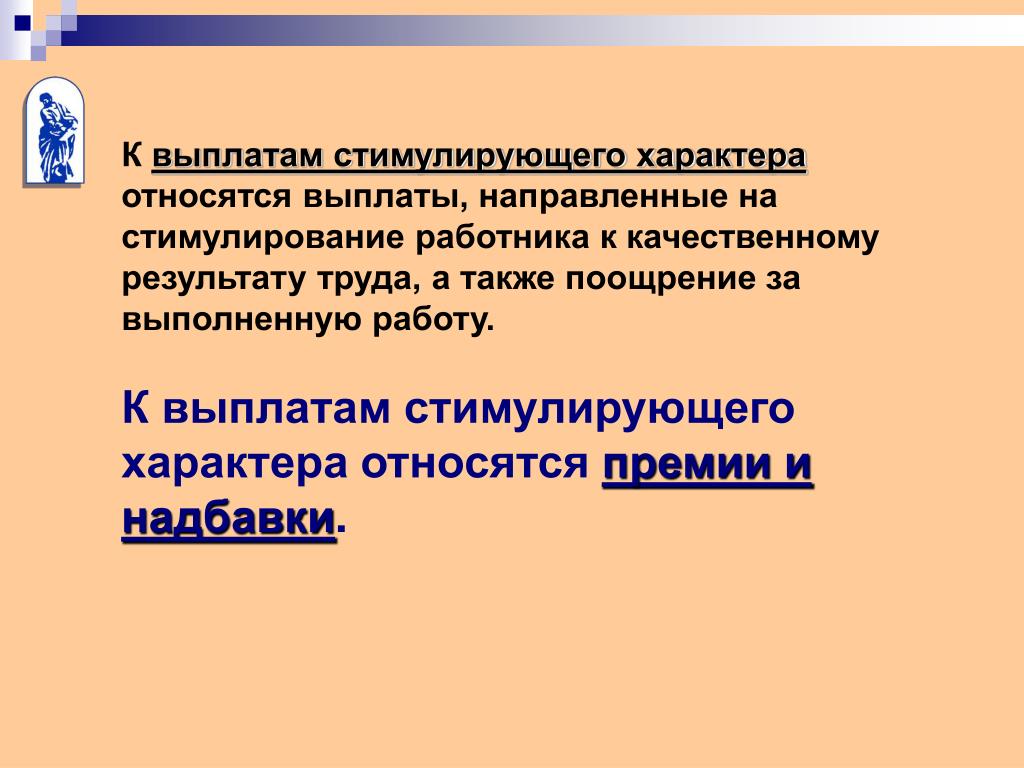 К выплатам стимулирующего характера относятся выплаты, направленные на стимулирование работника к качественному результату труда, а также поощрение за выполненную работу.

К выплатам стимулирующего характера относятся премии и надбавки.